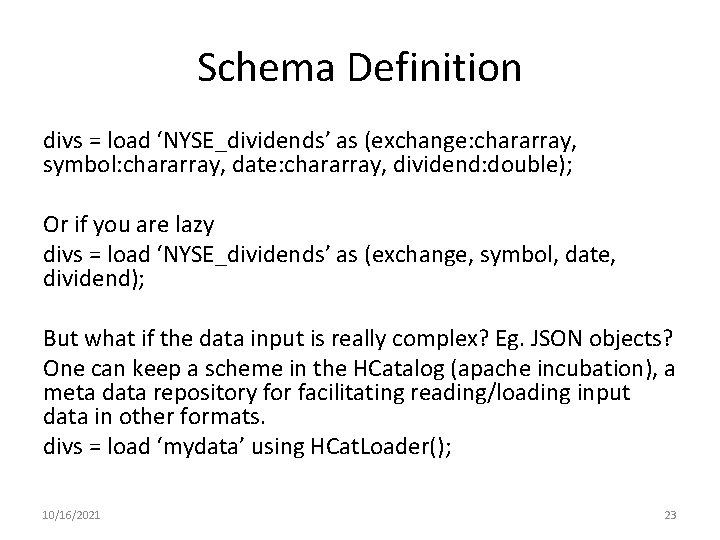 Schema Definition

divs = load ‘NYSE_dividends’ as (exchange:chararray, symbol:chararray, date:chararray, dividend:double);

Or if you are lazy

divs = load ‘NYSE_dividends’ as (exchange, symbol, date, dividend);

But what if the data input is really complex? Eg. JSON objects?

One can keep a scheme in the HCatalog (apache incubation), a meta data repository for facilitating reading/loading input data in other formats.

divs = load ‘mydata’ using HCatLoader();

10/16/2021

23